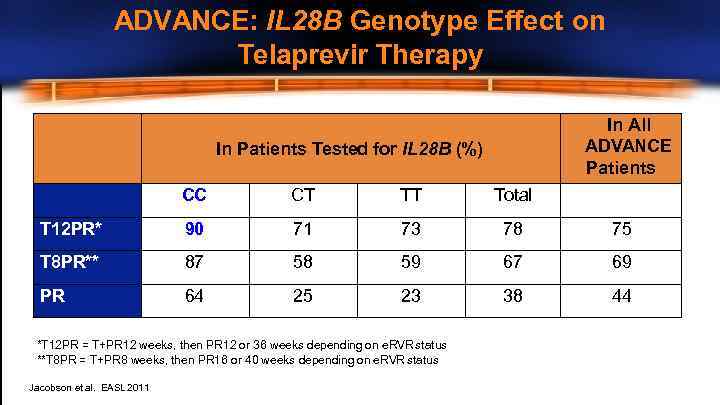 ADVANCE: IL28B Genotype Effect on Telaprevir Therapy

| | In Patients Tested for IL28B (%) | | | | In All ADVANCE Patients |
|---|---|---|---|---|---|
| | CC | CT | TT | Total | |
| T12PR* | 90 | 71 | 73 | 78 | 75 |
| T8PR** | 87 | 58 | 59 | 67 | 69 |
| PR | 64 | 25 | 23 | 38 | 44 |

*T12PR = T+PR12 weeks, then PR12 or 36 weeks depending on eRVR status
**T8PR = T+PR8 weeks, then PR16 or 40 weeks depending on eRVR status

Jacobson et al. EASL 2011